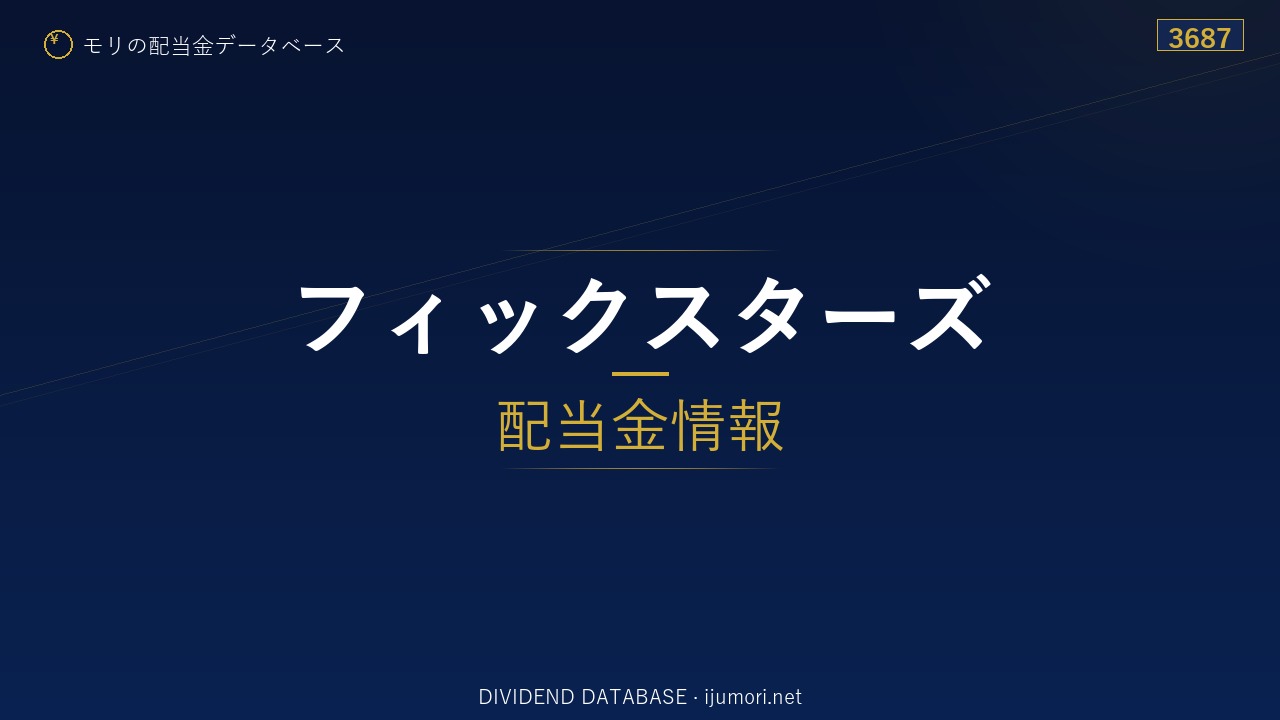 ¥ モリの配当金データベース

3687

フィックスターズ

配当金情報

DIVIDEND DATABASE · ijumori.net